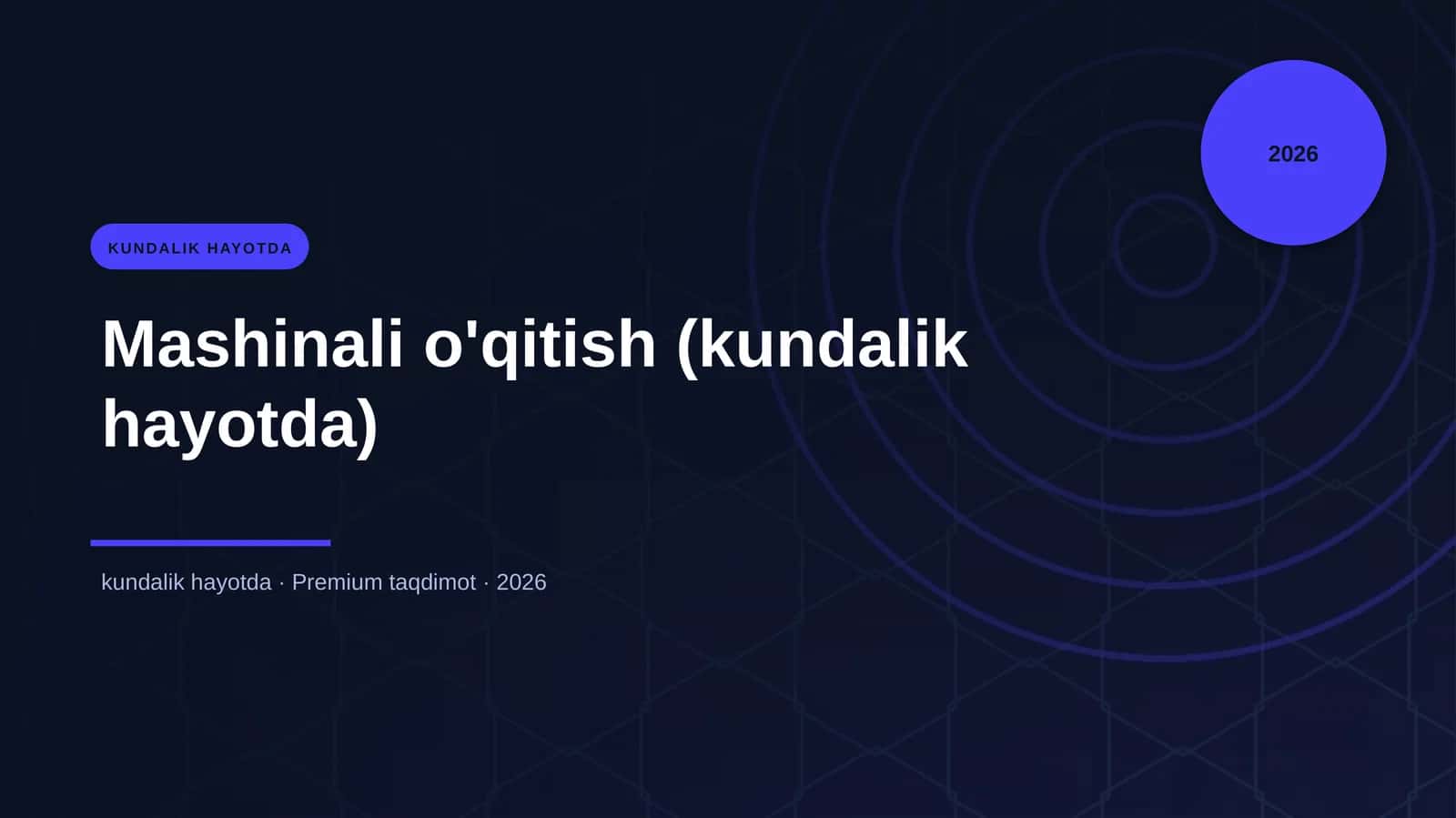 2026

KUNDALIK HAYOTDA

Mashinali o'qitish (kundalik hayotda)

kundalik hayotda · Premium taqdimot · 2026